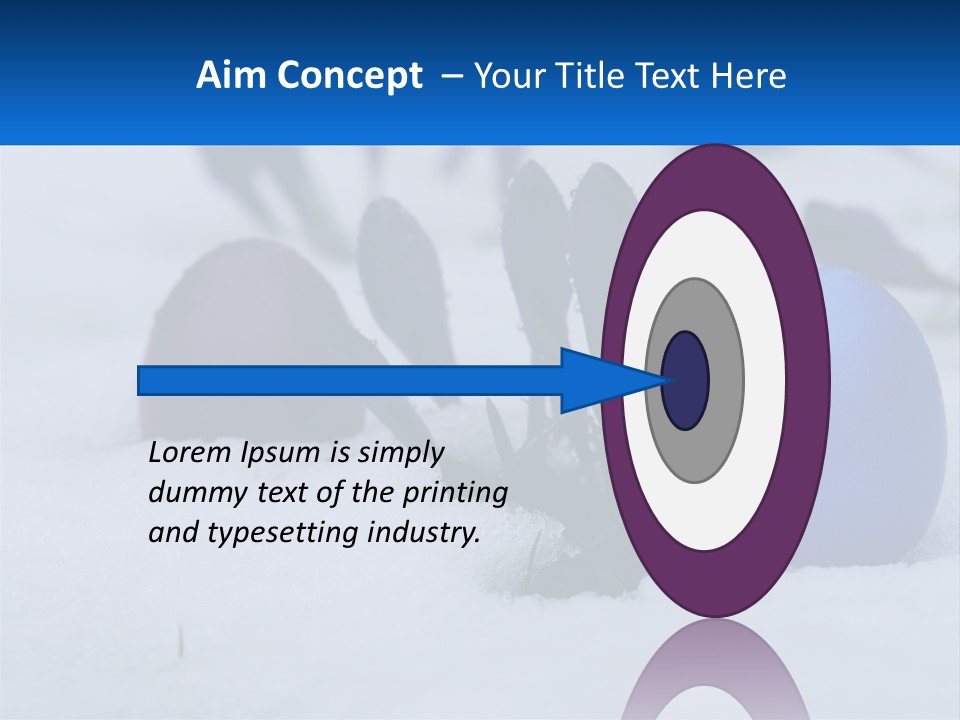 Aim Concept – Your Title Text Here

Lorem Ipsum is simply dummy text of the printing and typesetting industry.